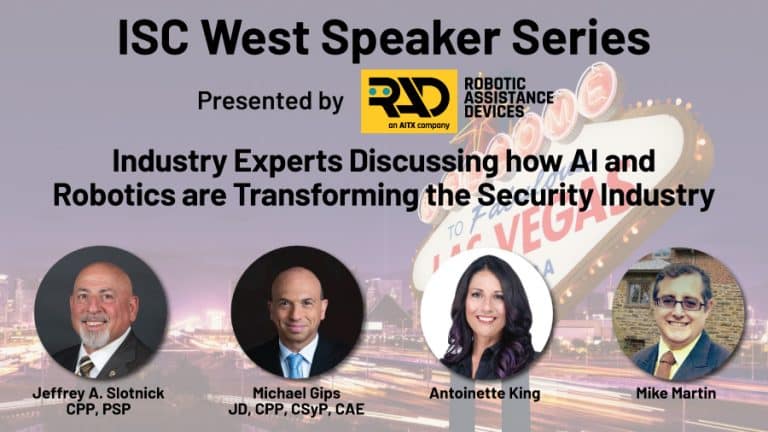 ISC West Speaker Series

Presented by RAD an AITX company ROBOTIC ASSISTANCE DEVICES

Industry Experts Discussing how AI and Robotics are Transforming the Security Industry

WELCOME TO Fabulous LAS VEGAS

Jeffrey A. Slotnick CPP, PSP

Michael Gips JD, CPP, CSyP, CAE

Antoinette King

Mike Martin